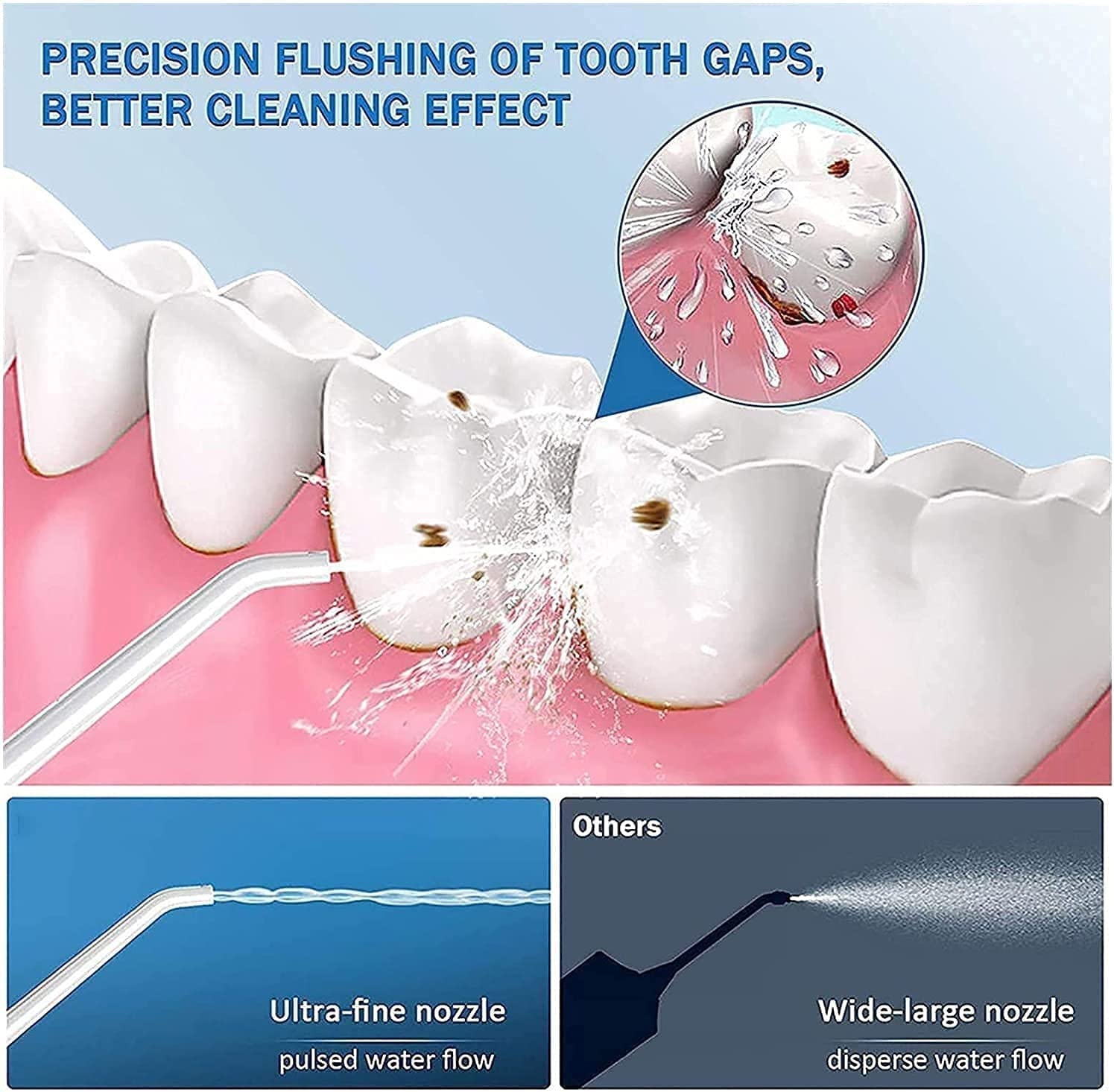 PRECISION FLUSHING OF TOOTH GAPS, BETTER CLEANING EFFECT

Ultra-fine nozzle
pulsed water flow

Others

Wide-large nozzle
disperse water flow